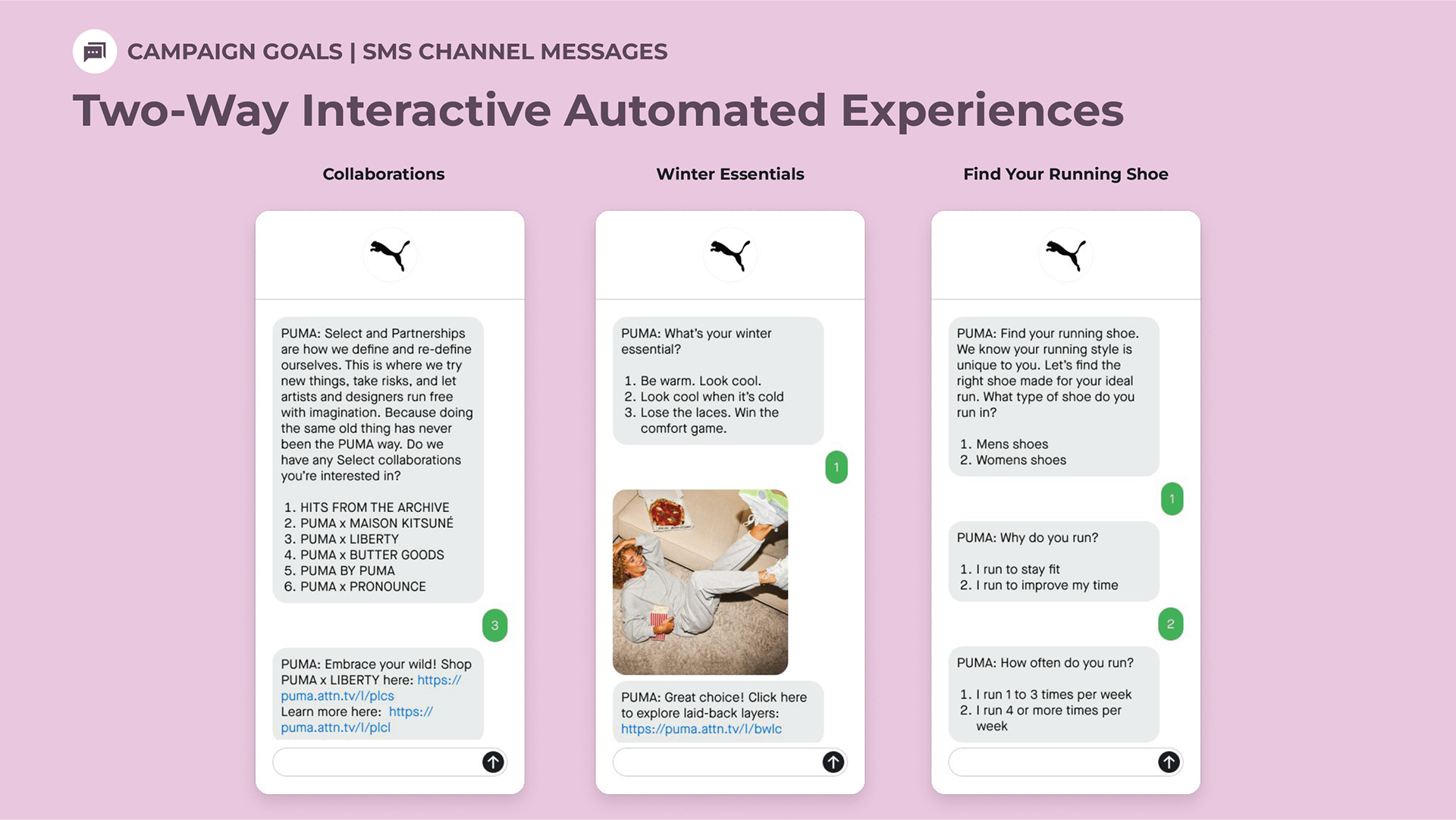 CAMPAIGN GOALS | SMS CHANNEL MESSAGES

Two-Way Interactive Automated Experiences

Collaborations

PUMA: Select and Partnerships are how we define and re-define ourselves. This is where we try new things, take risks, and let artists and designers run free with imagination. Because doing the same old thing has never been the PUMA way. Do we have any Select collaborations you're interested in?

1. HITS FROM THE ARCHIVE
2. PUMA x MAISON KITSUNÉ
3. PUMA x LIBERTY
4. PUMA x BUTTER GOODS
5. PUMA BY PUMA
6. PUMA x PRONOUNCE

3

PUMA: Embrace your wild! Shop PUMA x LIBERTY here: https://puma.attn.tv/l/plcs
Learn more here: https://puma.attn.tv/l/plcl

Winter Essentials

PUMA: What's your winter essential?

1. Be warm. Look cool.
2. Look cool when it's cold
3. Lose the laces. Win the comfort game.

1

PUMA: Great choice! Click here to explore laid-back layers: https://puma.attn.tv/l/bwlc

Find Your Running Shoe

PUMA: Find your running shoe. We know your running style is unique to you. Let's find the right shoe made for your ideal run. What type of shoe do you run in?

1. Mens shoes
2. Womens shoes

1

PUMA: Why do you run?

1. I run to stay fit
2. I run to improve my time

2

PUMA: How often do you run?

1. I run 1 to 3 times per week
2. I run 4 or more times per week